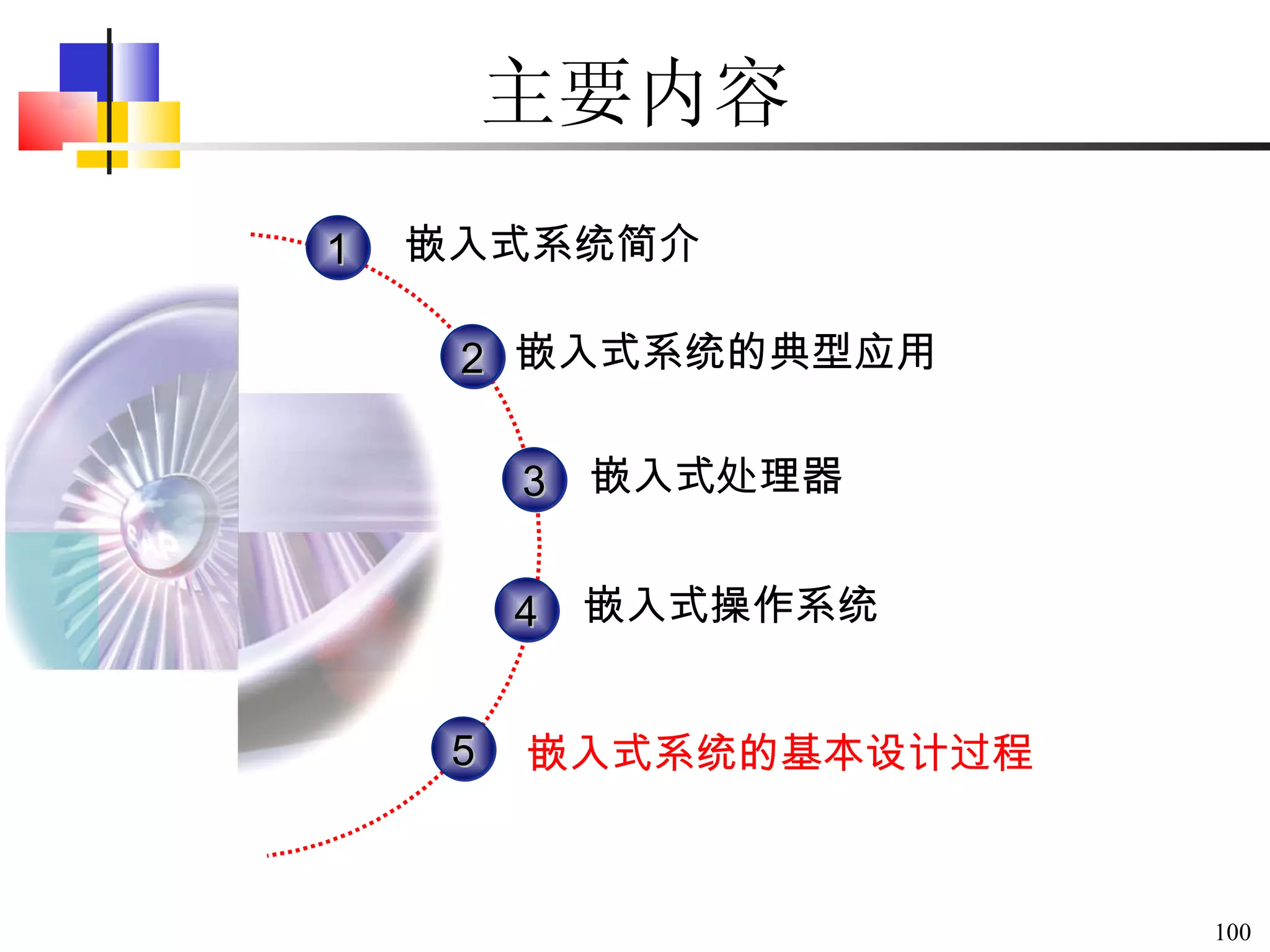 主要内容

1 嵌入式系统简介

2 嵌入式系统的典型应用

3 嵌入式处理器

4 嵌入式操作系统

5 嵌入式系统的基本设计过程

100